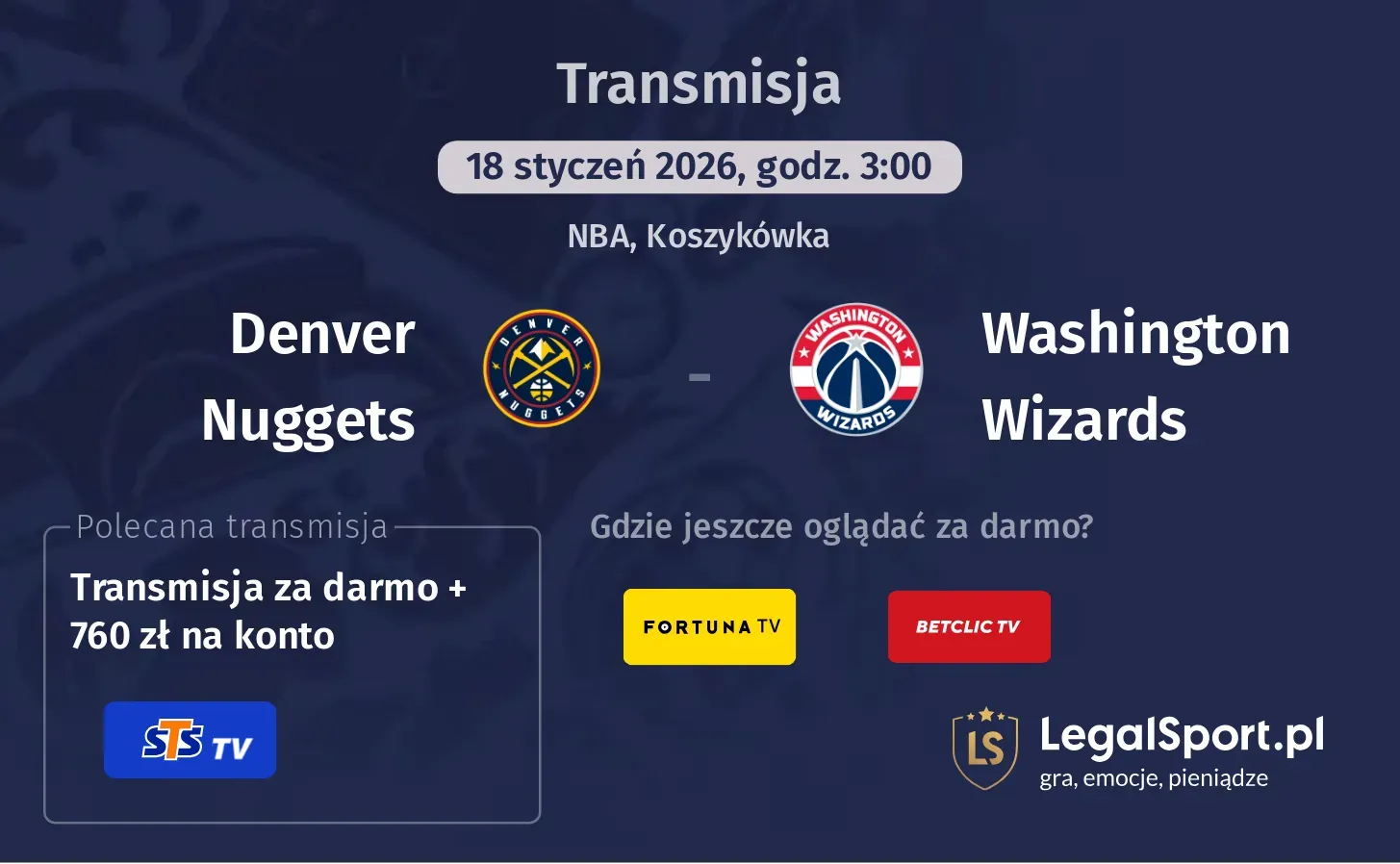 Transmisja

18 styczeń 2026, godz. 3:00

NBA, Koszykówka

Denver Nuggets

DENVER NUGGETS

-

WASHINGTON WIZARDS

Washington Wizards

Polecana transmisja

Transmisja za darmo + 760 zł na konto

STS TV

Gdzie jeszcze oglądać za darmo?

FORTUNA TV

BETCLIC TV

LS

LegalSport.pl
gra, emocje, pieniądze